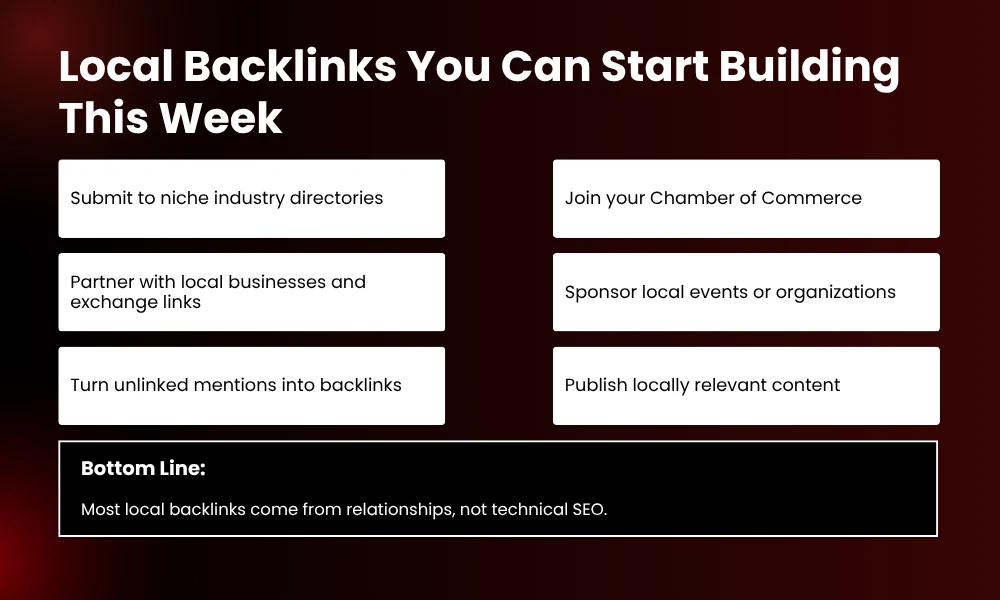 Local Backlinks You Can Start Building This Week

Submit to niche industry directories

Partner with local businesses and exchange links

Turn unlinked mentions into backlinks

Join your Chamber of Commerce

Sponsor local events or organizations

Publish locally relevant content

Bottom Line:

Most local backlinks come from relationships, not technical SEO.